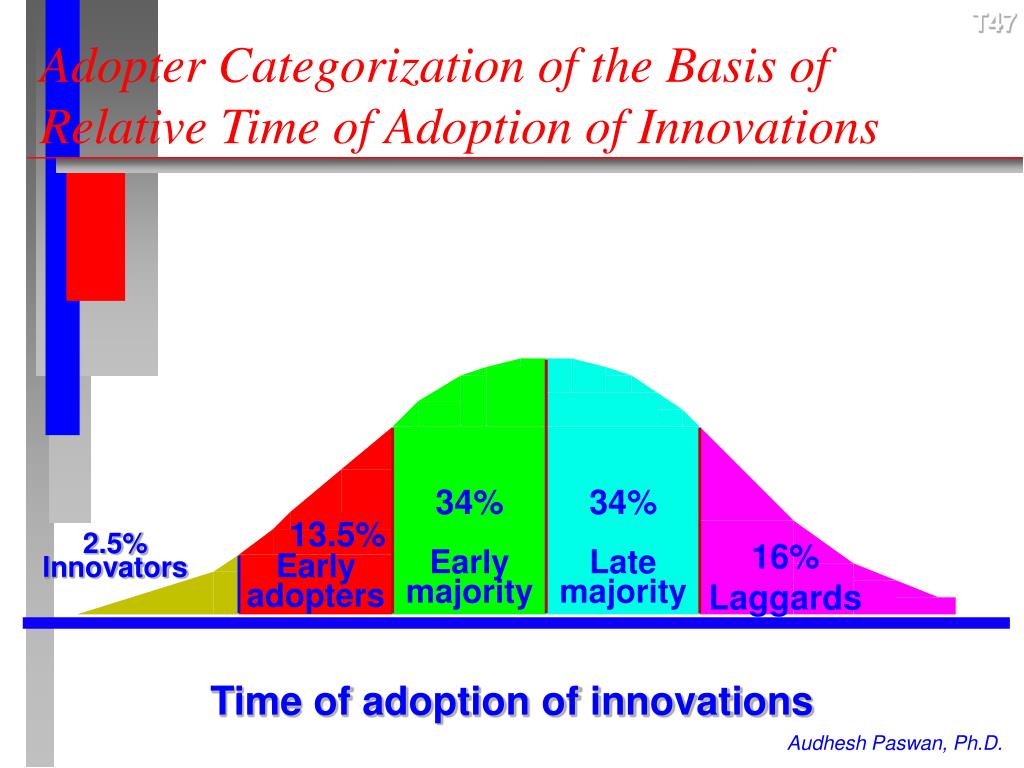 T47

Adopter Categorization of the Basis of Relative Time of Adoption of Innovations

2.5%
Innovators

13.5%
Early
adopters

34%
Early
majority

34%
Late
majority

16%
Laggards

Time of adoption of innovations

Audhesh Paswan, Ph.D.